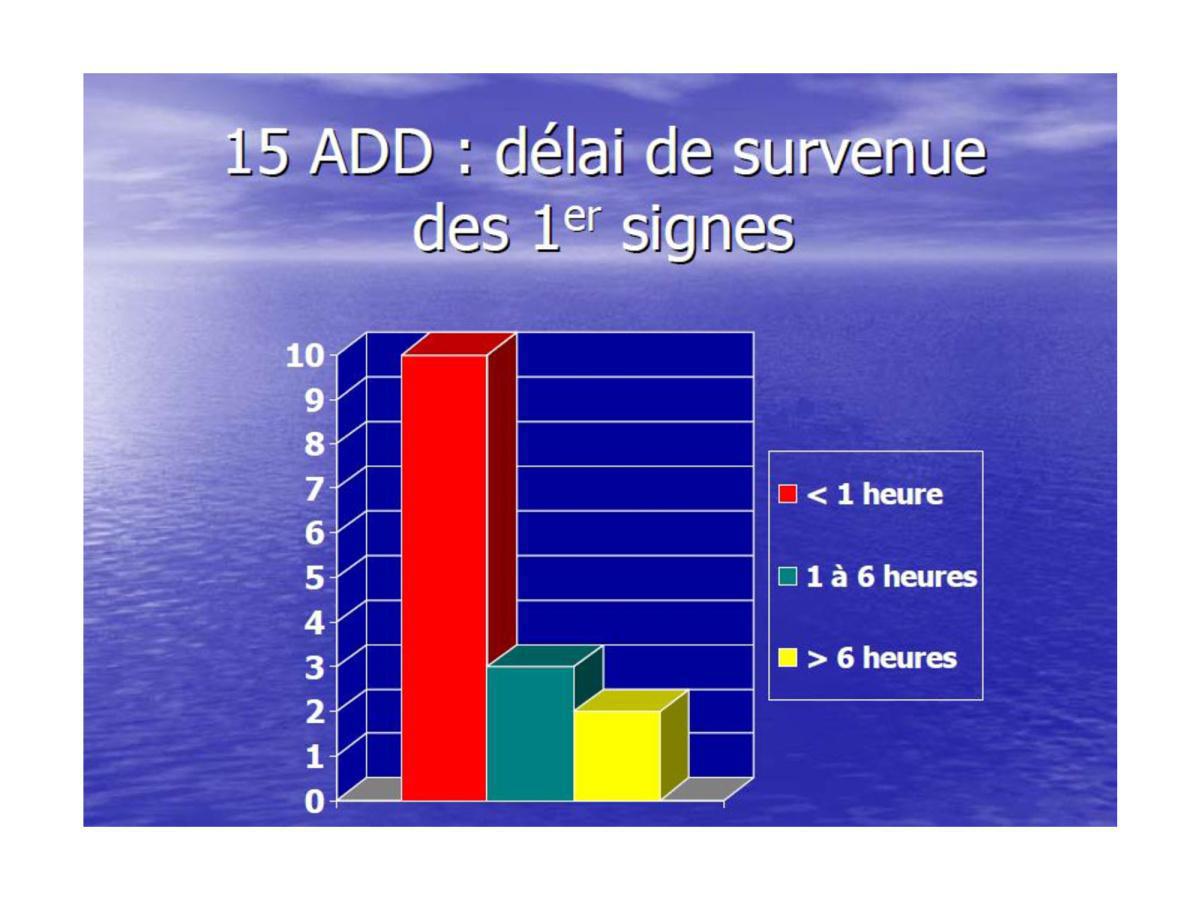 15 ADD : délai de survenue des 1$^{er}$ signes

10
9
8
7
6
5
4
3
2
1
0

< 1 heure
1 à 6 heures
> 6 heures